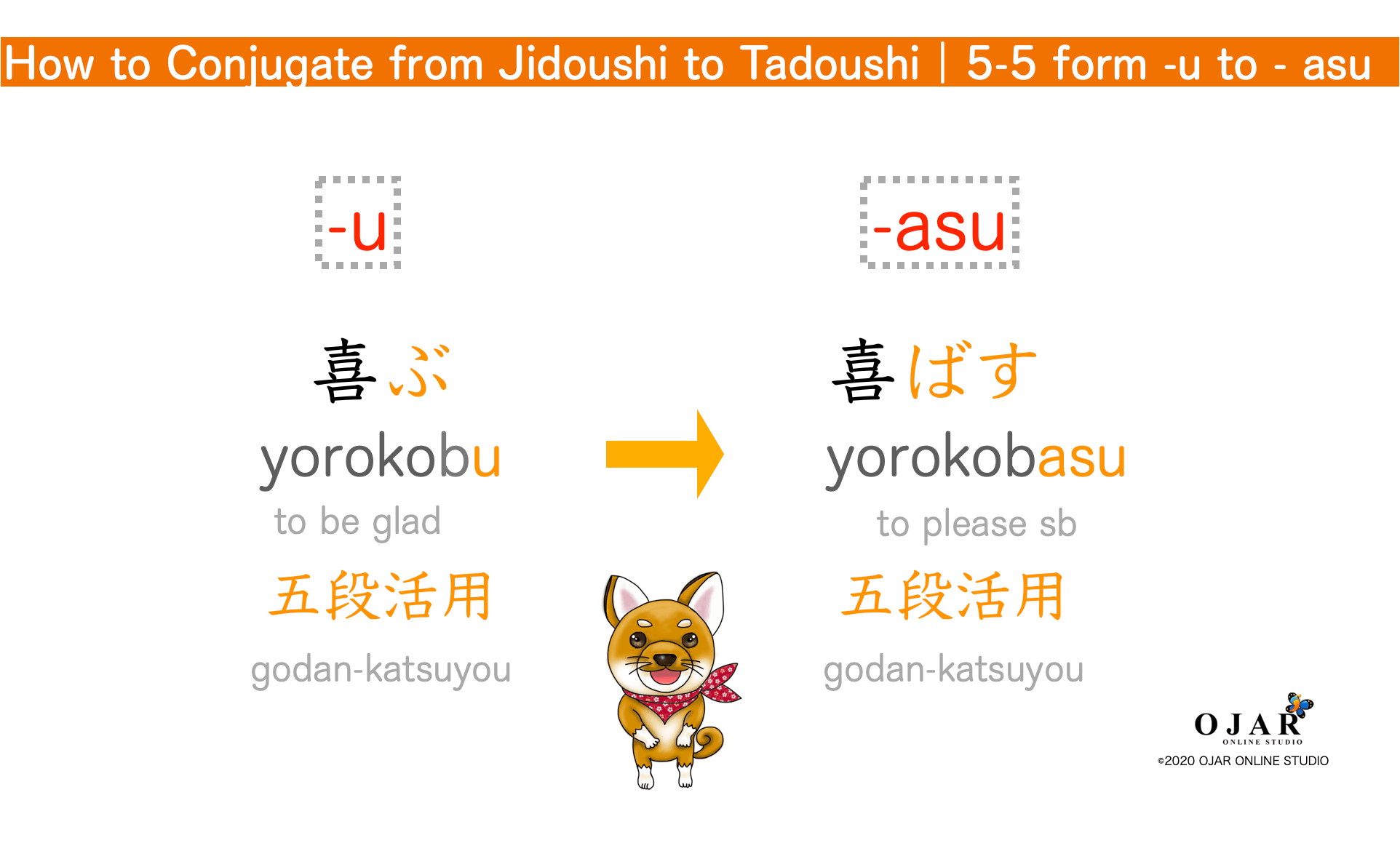 How to Conjugate from Jidoushi to Tadoushi | 5-5 form -u to - asu

-u

喜ぶ

yorokobu

to be glad

五段活用

godan-katsuyou

-asu

喜ばす

yorokobasu

to please sb

五段活用

godan-katsuyou

OJAR
ONLINE STUDIO
©2020 OJAR ONLINE STUDIO